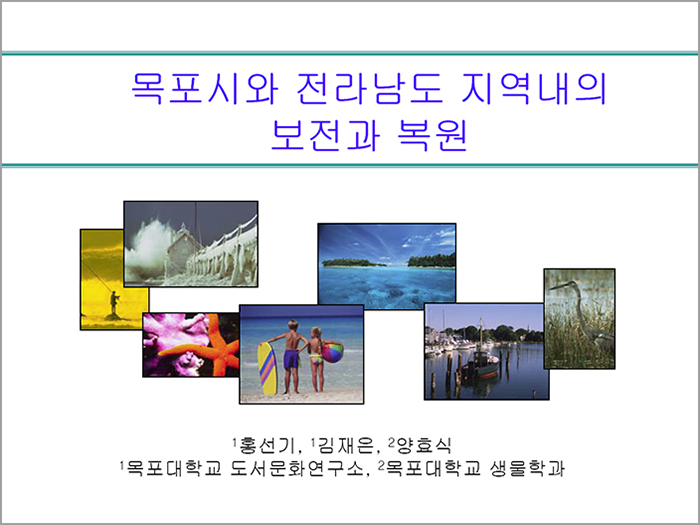 목포시와 전라남도 지역내의
보전과 복원

$^1$홍선기, $^1$김재은, $^2$양효식
$^1$목포대학교 도서문화연구소, $^2$목포대학교 생물학과